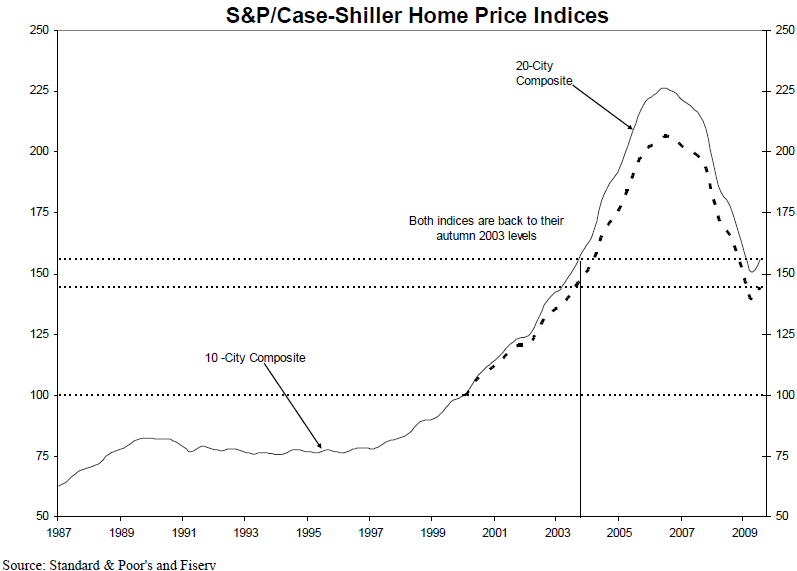 S&P/Case-Shiller Home Price Indices

250
225
200
175
150
125
100
75
50

250
225
200
175
150
125
100
75
50

20-City Composite

Both indices are back to their autumn 2003 levels

10 -City Composite

1987 1989 1991 1993 1995 1997 1999 2001 2003 2005 2007 2009

Source: Standard & Poor's and Fiserv